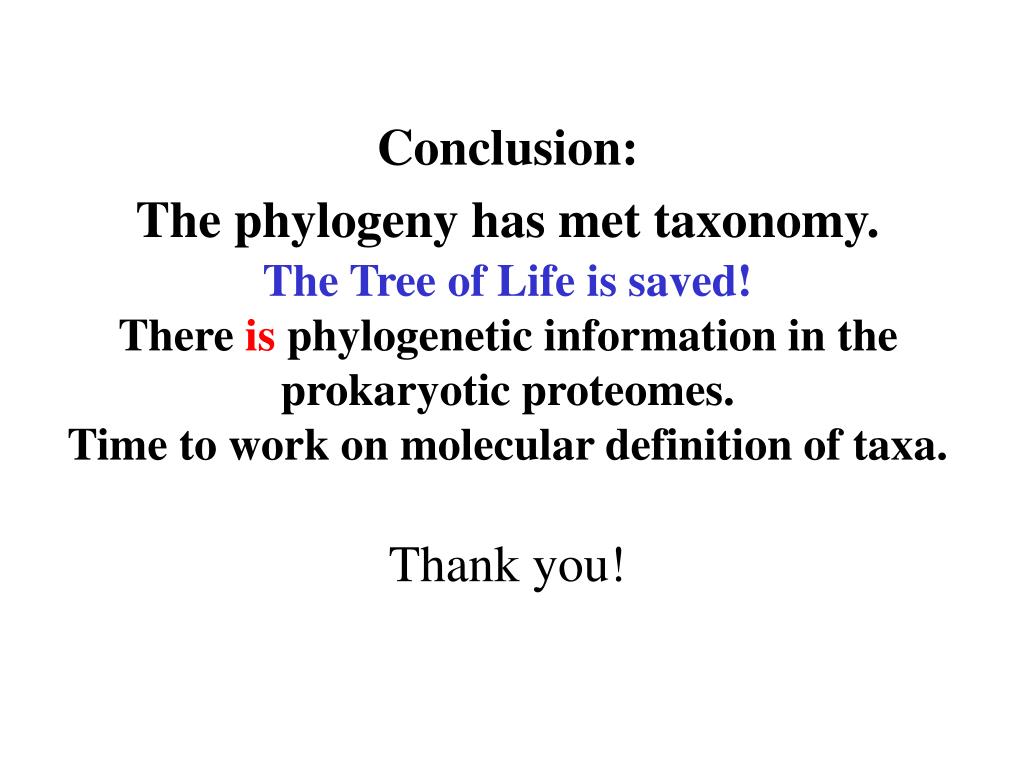 Conclusion:

The phylogeny has met taxonomy.

The Tree of Life is saved!

There is phylogenetic information in the prokaryotic proteomes.

Time to work on molecular definition of taxa.

Thank you!